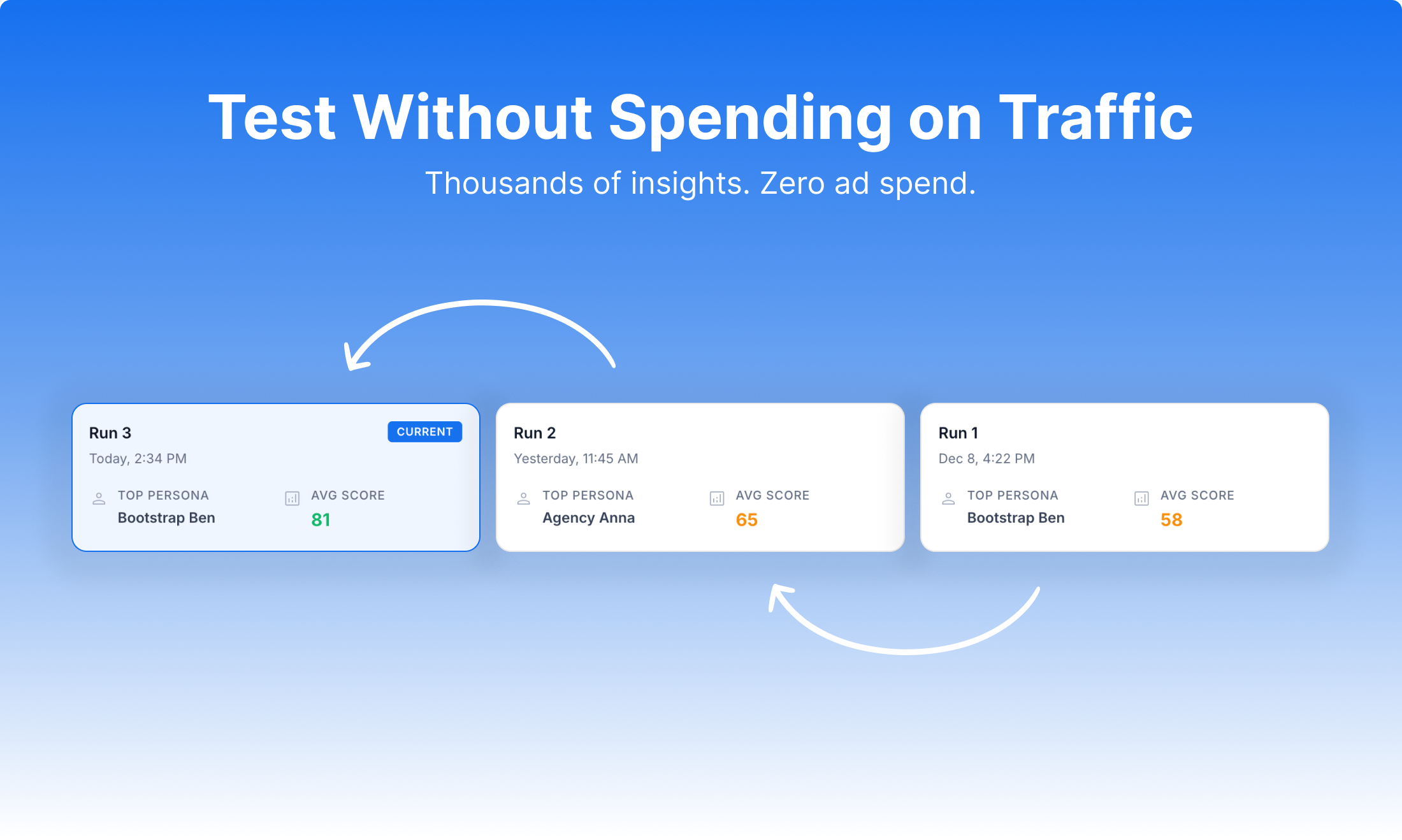 Test Without Spending on Traffic

Thousands of insights. Zero ad spend.

Run 3
CURRENT
Today, 2:34 PM
TOP PERSONA
Bootstrap Ben
AVG SCORE
81

Run 2
Yesterday, 11:45 AM
TOP PERSONA
Agency Anna
AVG SCORE
65

Run 1
Dec 8, 4:22 PM
TOP PERSONA
Bootstrap Ben
AVG SCORE
58